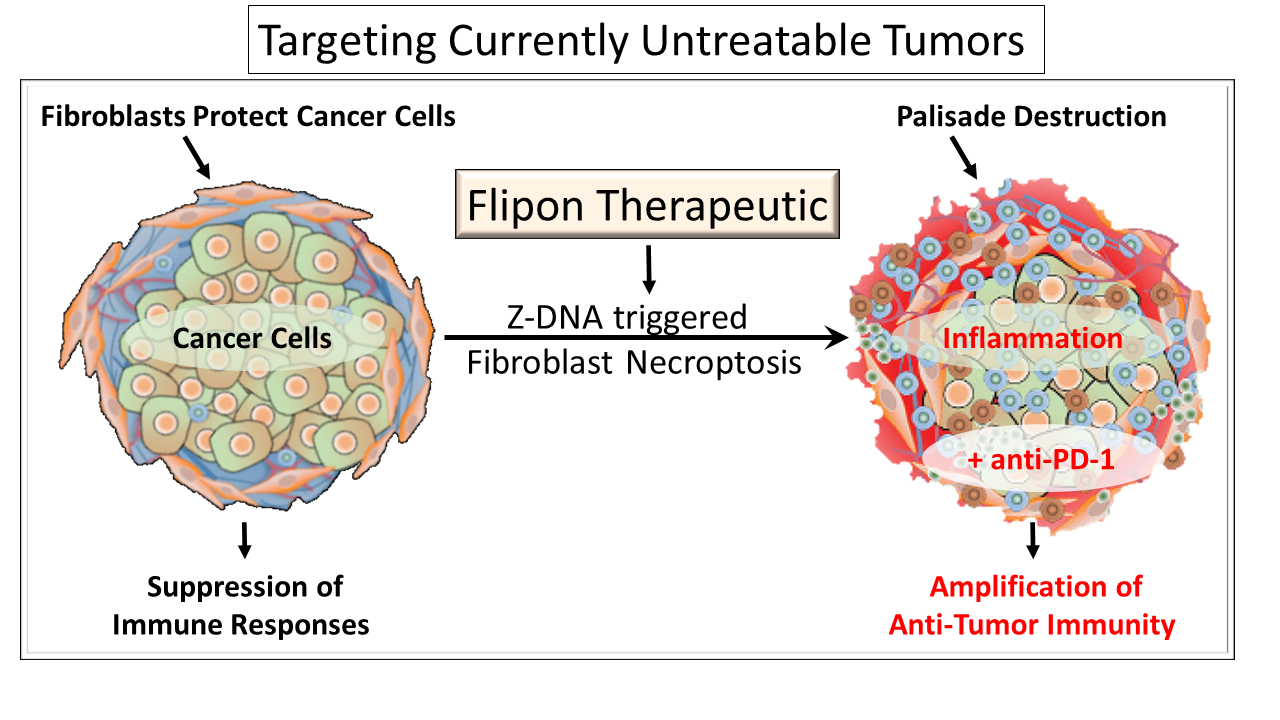 Targeting Currently Untreatable Tumors

Fibroblasts Protect Cancer Cells

Cancer Cells

Suppression of Immune Responses

Flipon Therapeutic

Z-DNA triggered

Fibroblast Necroptosis

Palisade Destruction

Inflammation

+ anti-PD-1

Amplification of Anti-Tumor Immunity